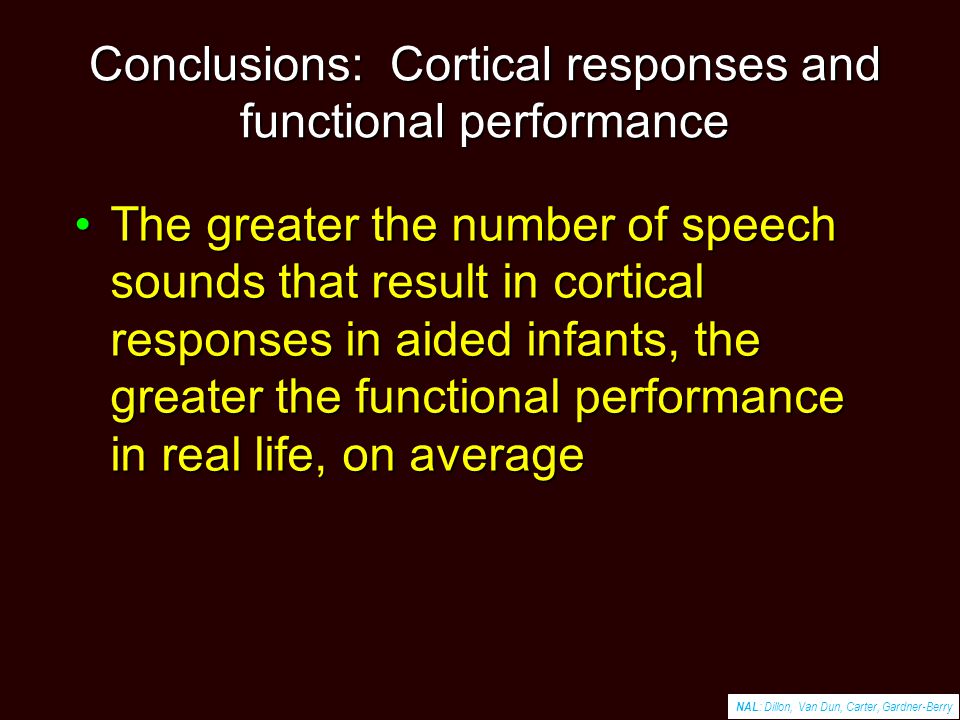 Conclusions: Cortical responses and functional performance

• The greater the number of speech sounds that result in cortical responses in aided infants, the greater the functional performance in real life, on average

NAL: Dillon, Van Dun, Carter, Gardner-Berry